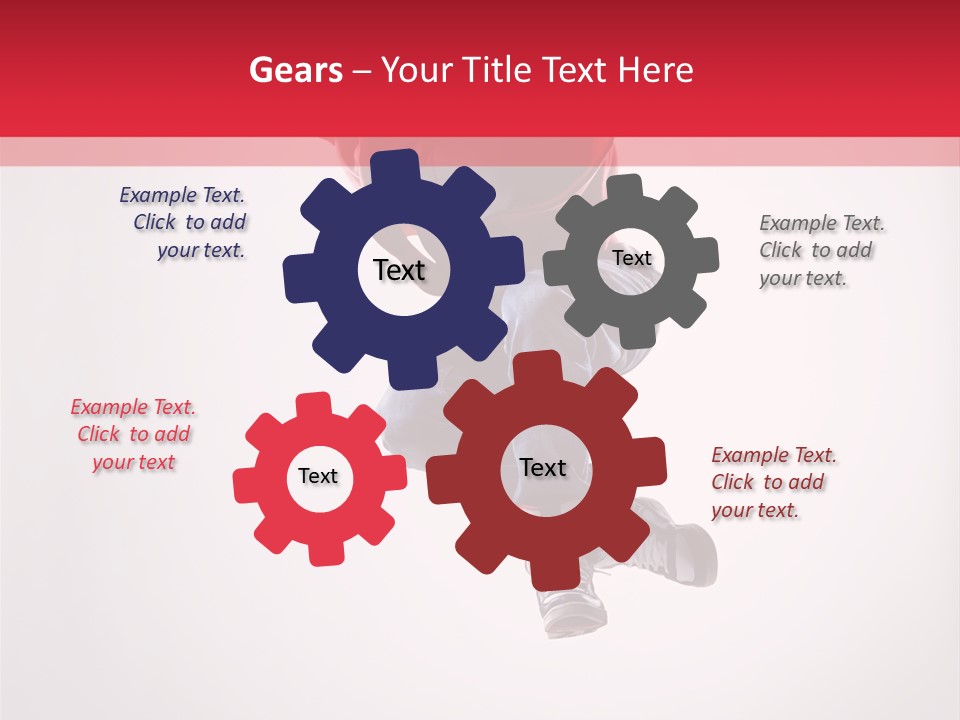 Gears – Your Title Text Here

Example Text. Click to add your text.

Text

Text

Example Text. Click to add your text.

Example Text. Click to add your text

Text

Text

Example Text. Click to add your text.